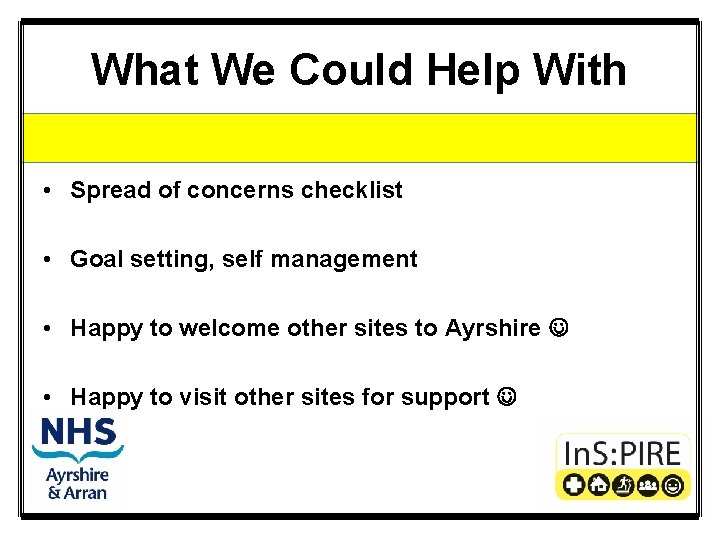 What We Could Help With

• Spread of concerns checklist

• Goal setting, self management

• Happy to welcome other sites to Ayrshire ☺

• Happy to visit other sites for support ☺

NHS
Ayrshire
& Arran

InS:PIRE